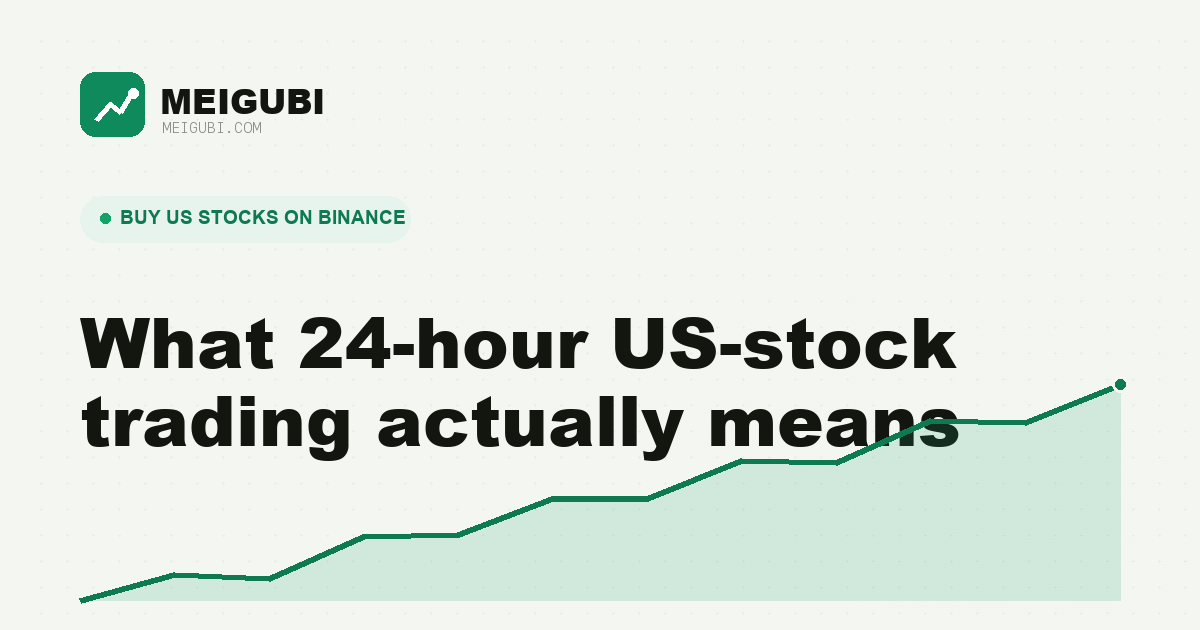 MEIGUBI
MEIGUBI.COM

BUY US STOCKS ON BINANCE

What 24-hour US-stock trading actually means